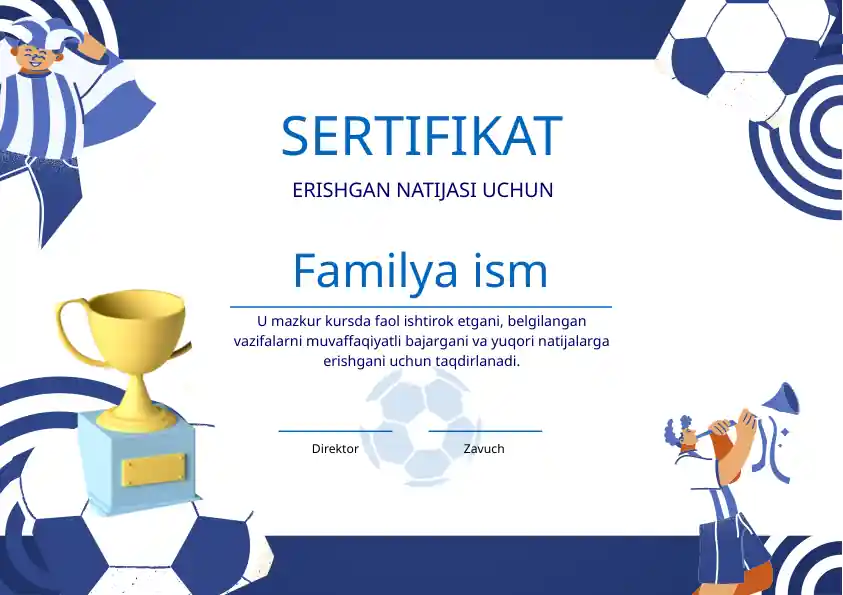 SERTIFIKAT

ERISHGAN NATIJASI UCHUN

Familya ism

U mazkur kursda faol ishtirok etgani, belgilangan vazifalarni muvaffaqiyatli bajargani va yuqori natijalarga erishgani uchun taqdirlanadi.

Direktor

Zavuch